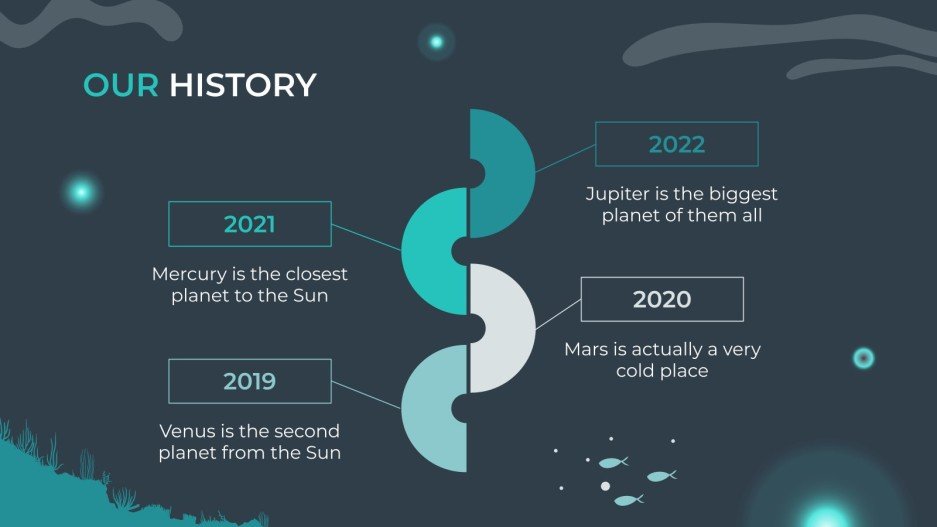 OUR HISTORY

2022

Jupiter is the biggest planet of them all

2021

Mercury is the closest planet to the Sun

2020

Mars is actually a very cold place

2019

Venus is the second planet from the Sun